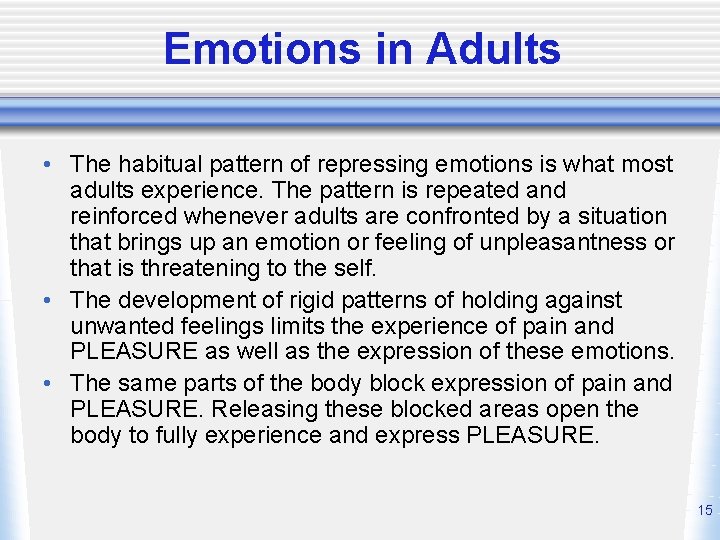 Emotions in Adults

• The habitual pattern of repressing emotions is what most adults experience. The pattern is repeated and reinforced whenever adults are confronted by a situation that brings up an emotion or feeling of unpleasantness or that is threatening to the self.

• The development of rigid patterns of holding against unwanted feelings limits the experience of pain and PLEASURE as well as the expression of these emotions.

• The same parts of the body block expression of pain and PLEASURE. Releasing these blocked areas open the body to fully experience and express PLEASURE.

15